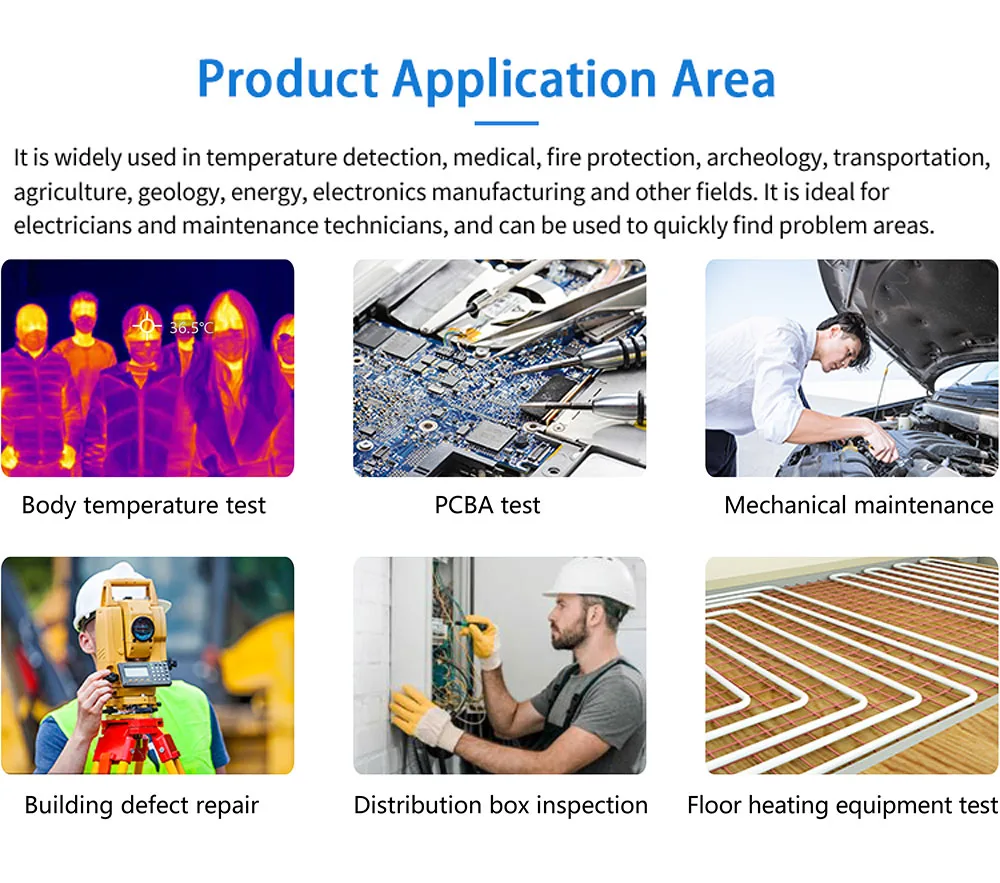 Product Application Area

It is widely used in temperature detection, medical, fire protection, archeology, transportation, agriculture, geology, energy, electronics manufacturing and other fields. It is ideal for electricians and maintenance technicians, and can be used to quickly find problem areas.

36.5°C

Body temperature test

PCBA test

Mechanical maintenance

Building defect repair

Distribution box inspection

Floor heating equipment test